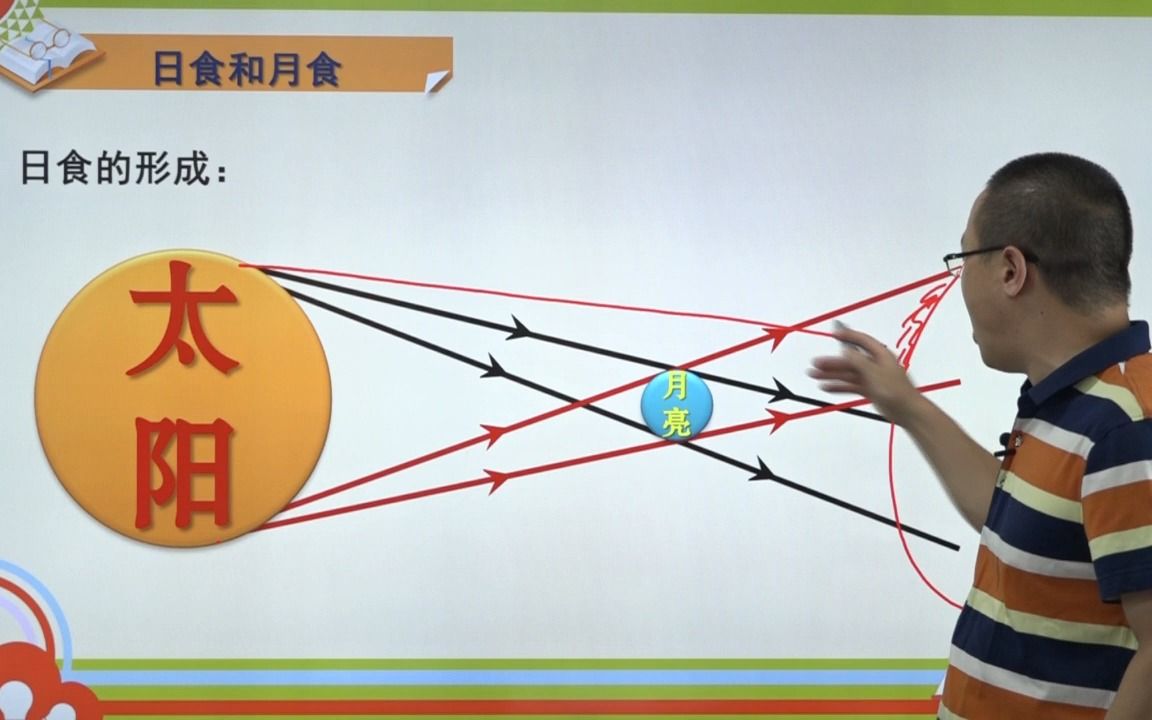 日食和月食

日食的形成：

太阳

月亮